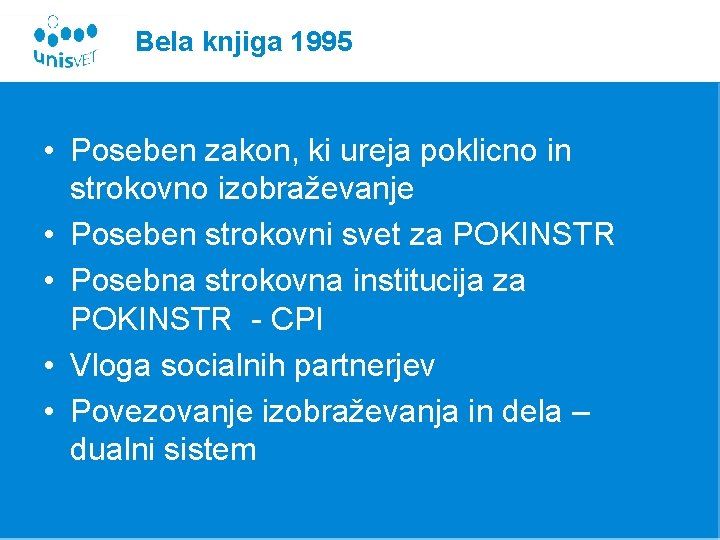 unisVET

Bela knjiga 1995

• Poseben zakon, ki ureja poklicno in strokovno izobraževanje
• Poseben strokovni svet za POKINSTR
• Posebna strokovna institucija za POKINSTR - CPI
• Vloga socialnih partnerjev
• Povezovanje izobraževanja in dela – dualni sistem